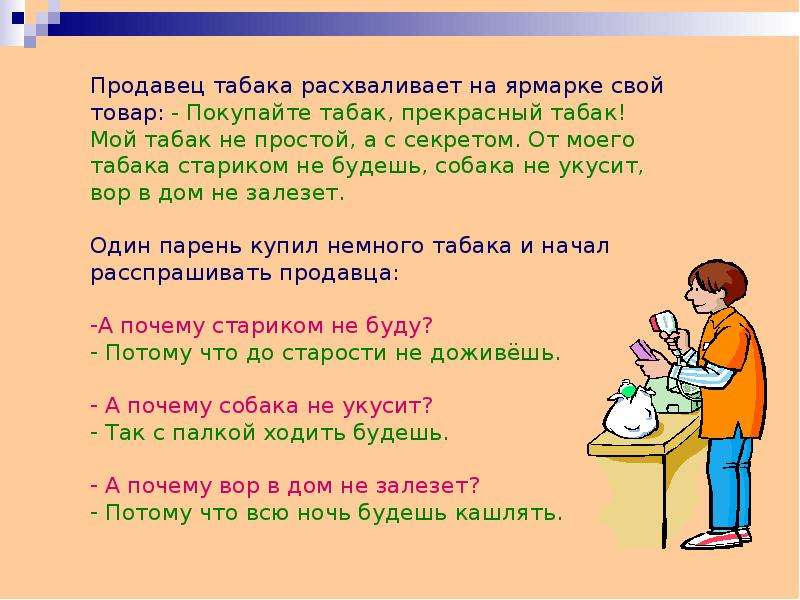 Продавец табака расхваливает на ярмарке свой товар: - Покупайте табак, прекрасный табак! Мой табак не простой, а с секретом. От моего табака стариком не будешь, собака не укусит, вор в дом не залезет.

Один парень купил немного табака и начал расспрашивать продавца:

-А почему стариком не буду?
- Потому что до старости не доживёшь.

- А почему собака не укусит?
- Так с палкой ходить будешь.

- А почему вор в дом не залезет?
- Потому что всю ночь будешь кашлять.